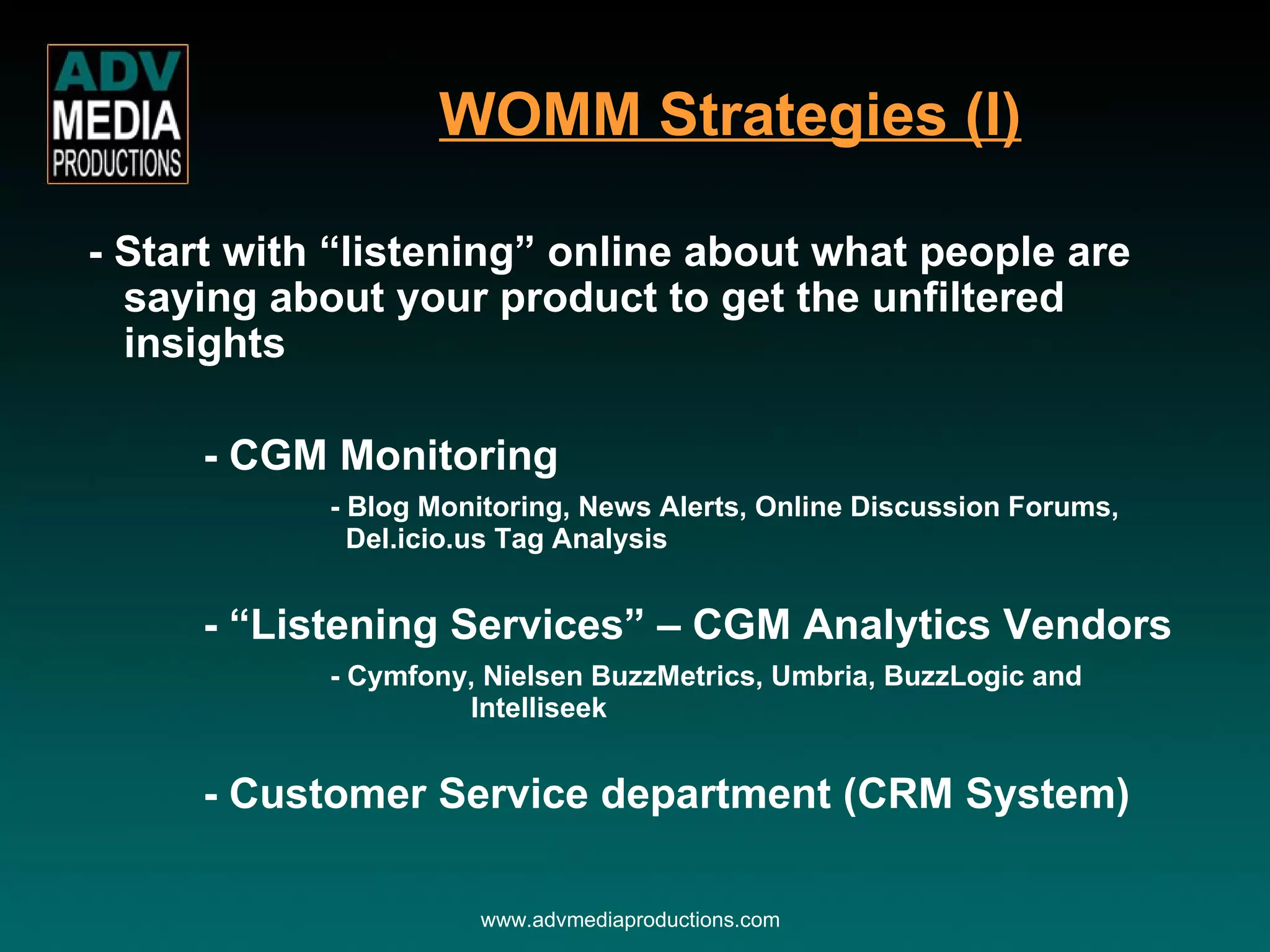 ADV
MEDIA
PRODUCTIONS

WOMM Strategies (I)

- Start with “listening” online about what people are saying about your product to get the unfiltered insights

- CGM Monitoring

- Blog Monitoring, News Alerts, Online Discussion Forums, Del.icio.us Tag Analysis

- “Listening Services” – CGM Analytics Vendors

- Cymfony, Nielsen BuzzMetrics, Umbria, BuzzLogic and Intelliseek

- Customer Service department (CRM System)

www.advmediaproductions.com